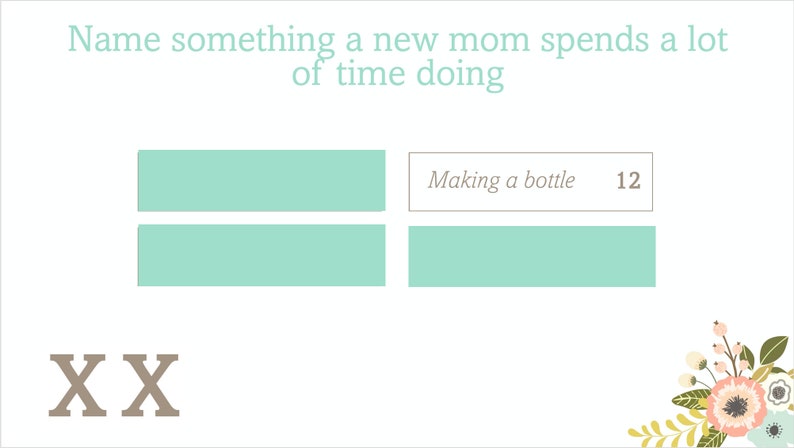 Name something a new mom spends a lot of time doing

Making a bottle 12

X X